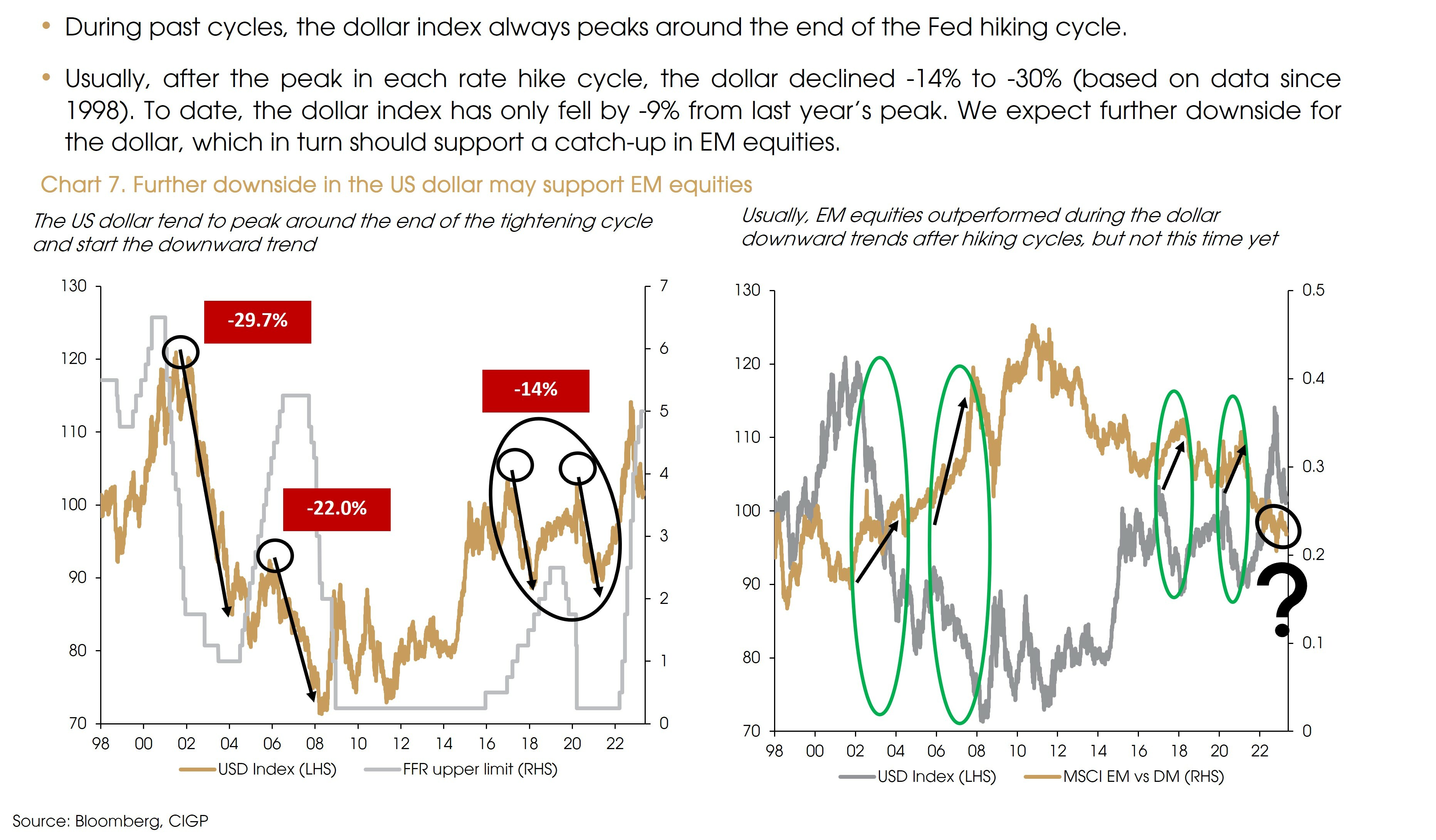 • During past cycles, the dollar index always peaks around the end of the Fed hiking cycle.

• Usually, after the peak in each rate hike cycle, the dollar declined -14% to -30% (based on data since 1998). To date, the dollar index has only fell by -9% from last year's peak. We expect further downside for the dollar, which in turn should support a catch-up in EM equities.

Chart 7. Further downside in the US dollar may support EM equities

The US dollar tend to peak around the end of the tightening cycle and start the downward trend

130
120
110
100
90
80
70

7
6
5
4
3
2
1
0

-29.7%
-22.0%
-14%

98 00 02 04 06 08 10 12 14 16 18 20 22

USD Index (LHS) FFR upper limit (RHS)

Usually, EM equities outperformed during the dollar downward trends after hiking cycles, but not this time yet

130
120
110
100
90
80
70

0.5
0.4
0.3
0.2
0.1
0

?

98 00 02 04 06 08 10 12 14 16 18 20 22

USD Index (LHS) MSCI EM vs DM (RHS)

Source: Bloomberg, CIGP